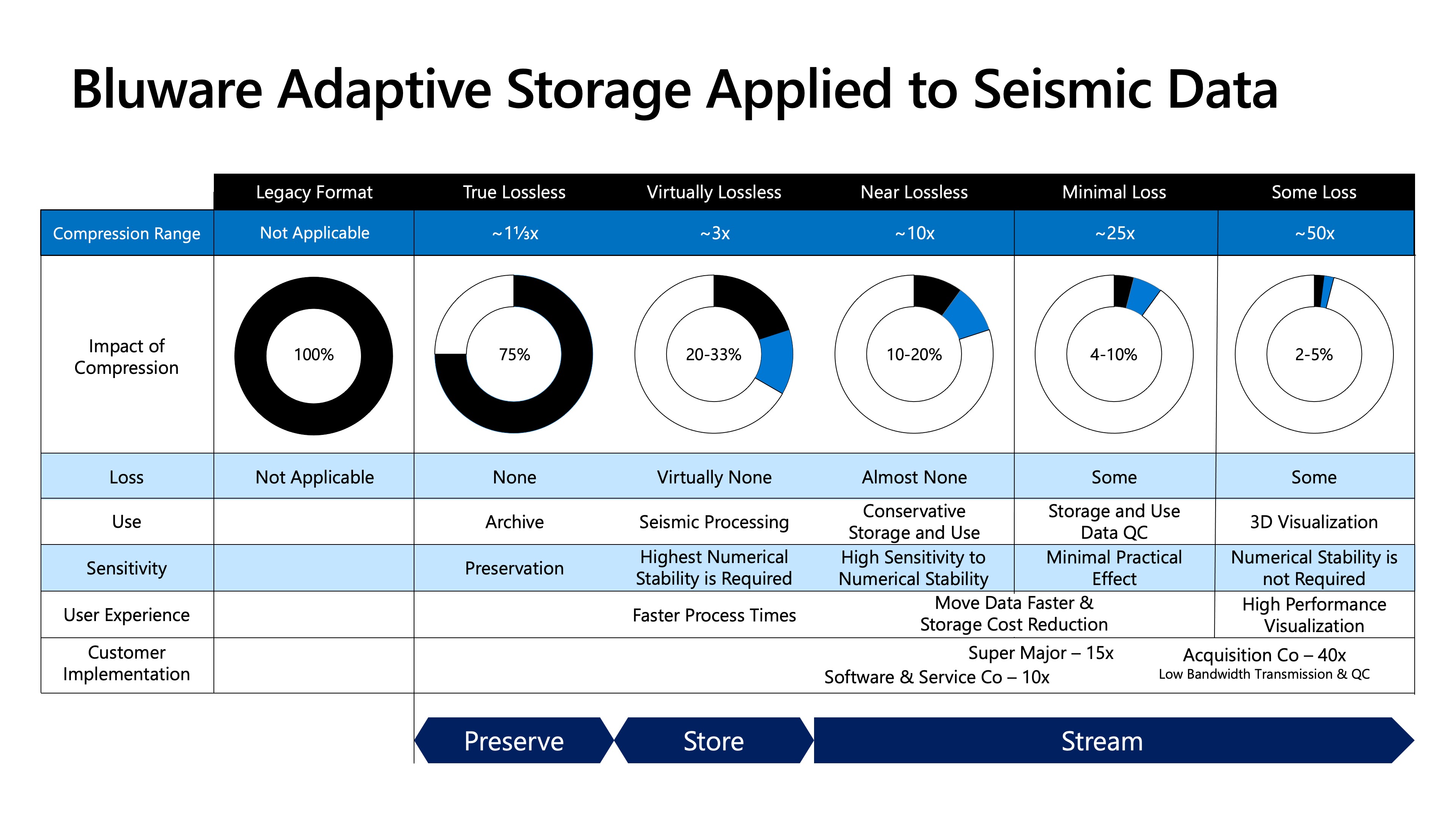 Bluware Adaptive Storage Applied to Seismic Data

| | Legacy Format | True Lossless | Virtually Lossless | Near Lossless | Minimal Loss | Some Loss |
|---|---|---|---|---|---|---|
| Compression Range | Not Applicable | ~1⅓x | ~3x | ~10x | ~25x | ~50x |
| Impact of Compression | 100% | 75% | 20-33% | 10-20% | 4-10% | 2-5% |
| Loss | Not Applicable | None | Virtually None | Almost None | Some | Some |
| Use | | Archive | Seismic Processing | Conservative Storage and Use | Storage and Use Data QC | 3D Visualization |
| Sensitivity | | Preservation | Highest Numerical Stability is Required | High Sensitivity to Numerical Stability | Minimal Practical Effect | Numerical Stability is not Required |
| User Experience | | | Faster Process Times | Move Data Faster & Storage Cost Reduction | | High Performance Visualization |
| Customer Implementation | | | | Super Major – 15x Software & Service Co – 10x | | Acquisition Co – 40x Low Bandwidth Transmission & QC |

Preserve
Store
Stream